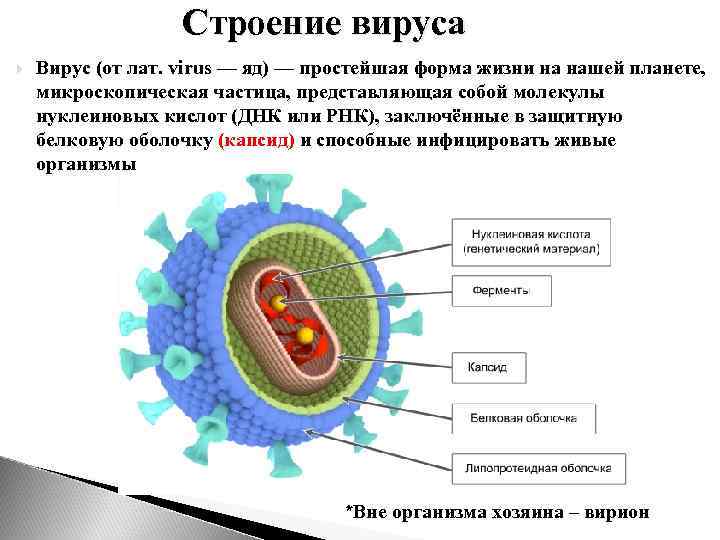 Строение вируса

Вирус (от лат. virus — яд) — простейшая форма жизни на нашей планете, микроскопическая частица, представляющая собой молекулы нуклеиновых кислот (ДНК или РНК), заключённые в защитную белковую оболочку (капсид) и способные инфицировать живые организмы

Нуклеиновая кислота (генетический материал)

Ферменты

Капсид

Белковая оболочка

Липопротеидная оболочка

*Вне организма хозяина – вирион